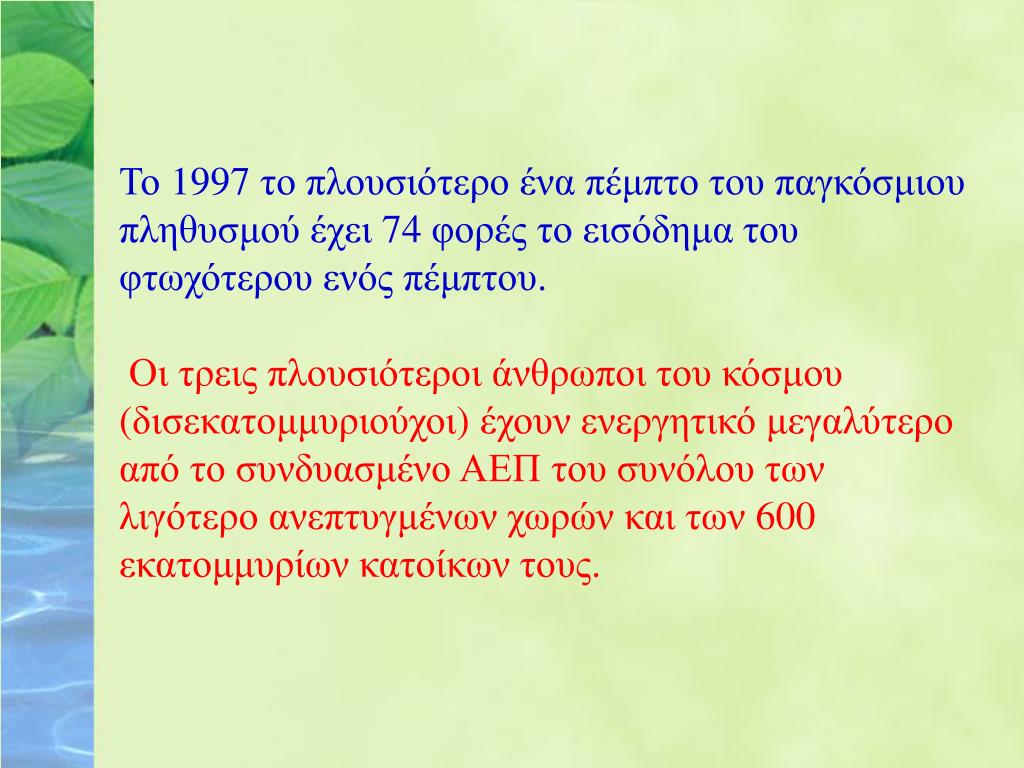 Το 1997 το πλουσιότερο ένα πέμπτο του παγκόσμιου πληθυσμού έχει 74 φορές το εισόδημα του φτωχότερου ενός πέμπτου.

Οι τρεις πλουσιότεροι άνθρωποι του κόσμου (δισεκατομμυριούχοι) έχουν ενεργητικό μεγαλύτερο από το συνδυασμένο ΑΕΠ του συνόλου των λιγότερο ανεπτυγμένων χωρών και των 600 εκατομμυρίων κατοίκων τους.